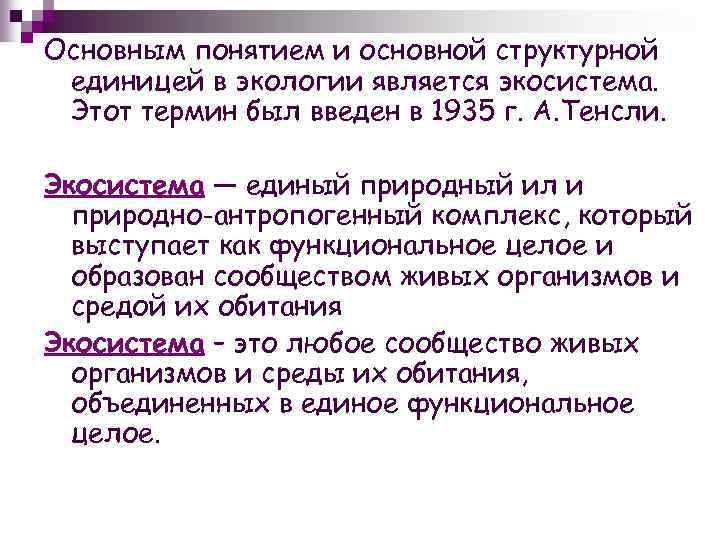 Основным понятием и основной структурной единицей в экологии является экосистема. Этот термин был введен в 1935 г. А.Тенсли.

Экосистема — единый природный ил и природно-антропогенный комплекс, который выступает как функциональное целое и образован сообществом живых организмов и средой их обитания

Экосистема – это любое сообщество живых организмов и среды их обитания, объединенных в единое функциональное целое.